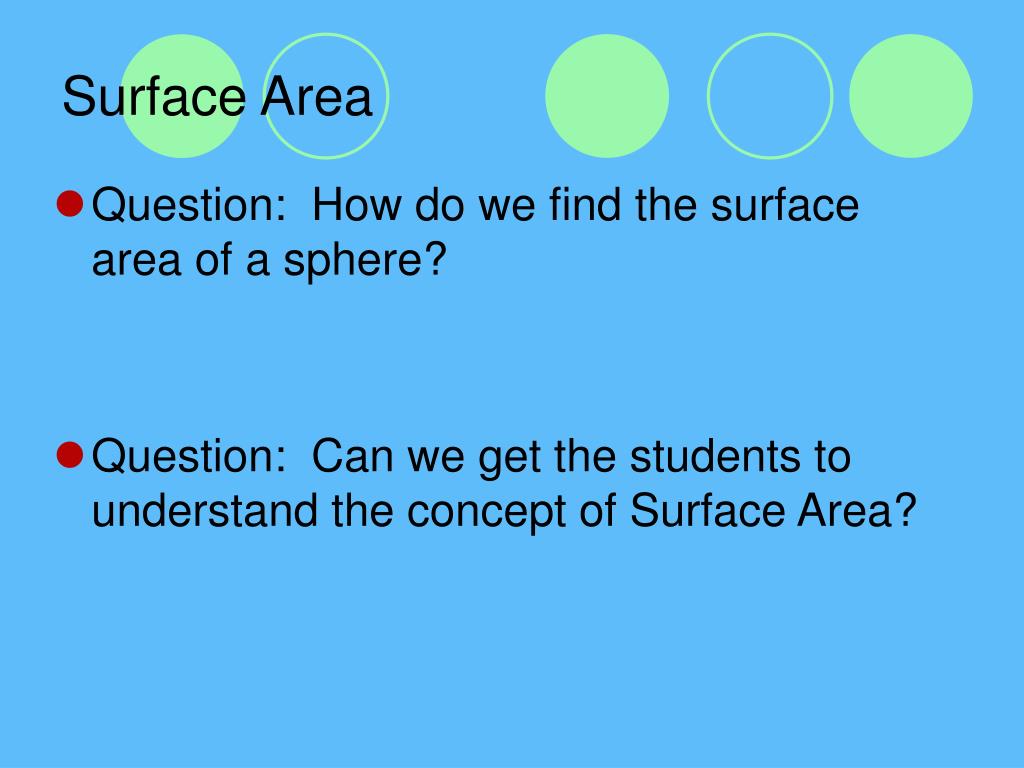 Surface Area

Question: How do we find the surface area of a sphere?

Question: Can we get the students to understand the concept of Surface Area?